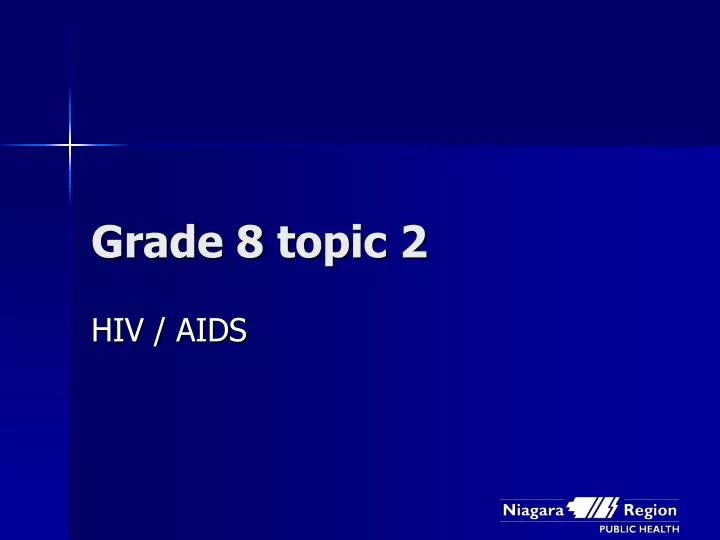 Grade 8 topic 2

HIV / AIDS

Niagara Region
PUBLIC HEALTH